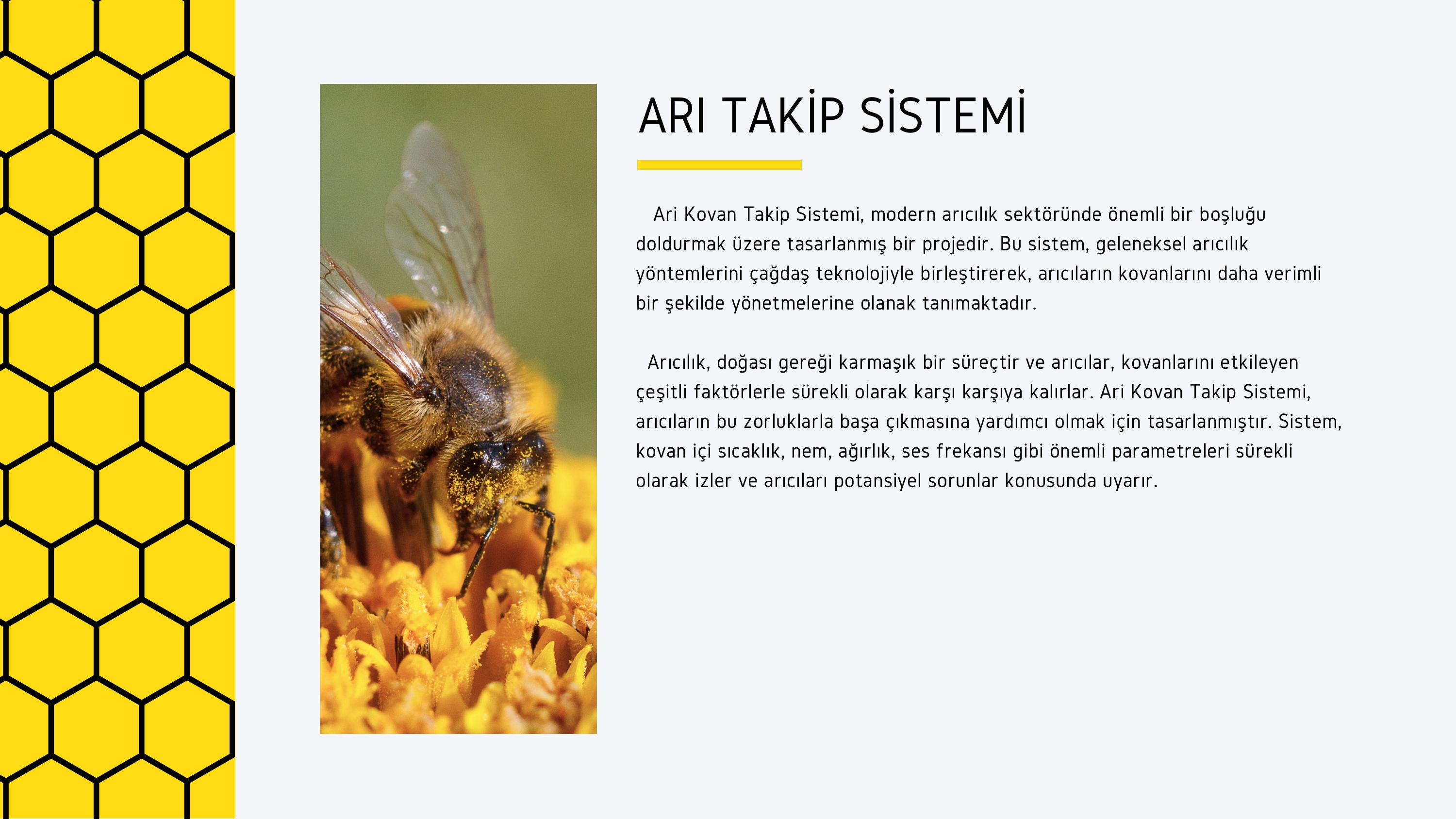 ARI TAKİP SİSTEMİ

Ari Kovan Takip Sistemi, modern arıcılık sektöründe önemli bir boşluğu doldurmak üzere tasarlanmış bir projedir. Bu sistem, geleneksel arıcılık yöntemlerini çağdaş teknolojiyle birleştirerek, arıcıların kovanlarını daha verimli bir şekilde yönetmelerine olanak tanımaktadır.

Arıcılık, doğası gereği karmaşık bir süreçtir ve arıcılar, kovanlarını etkileyen çeşitli faktörlerle sürekli olarak karşı karşıya kalırlar. Ari Kovan Takip Sistemi, arıcıların bu zorluklarla başa çıkmasına yardımcı olmak için tasarlanmıştır. Sistem, kovan içi sıcaklık, nem, ağırlık, ses frekansı gibi önemli parametreleri sürekli olarak izler ve arıcıları potansiyel sorunlar konusunda uyarır.